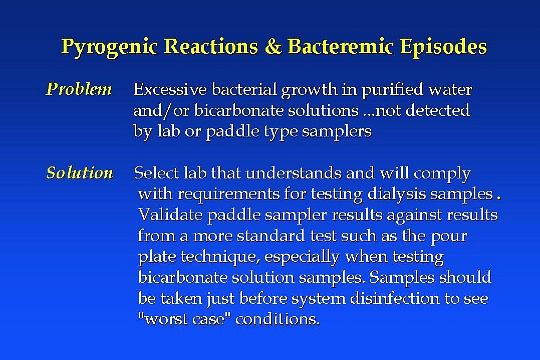 Pyrogenic Reactions & Bacteremic Episodes

Problem Excessive bacterial growth in purified water and/or bicarbonate solutions ...not detected by lab or paddle type samplers

Solution Select lab that understands and will comply with requirements for testing dialysis samples . Validate paddle sampler results against results from a more standard test such as the pour plate technique, especially when testing bicarbonate solution samples. Samples should be taken just before system disinfection to see "worst case" conditions.